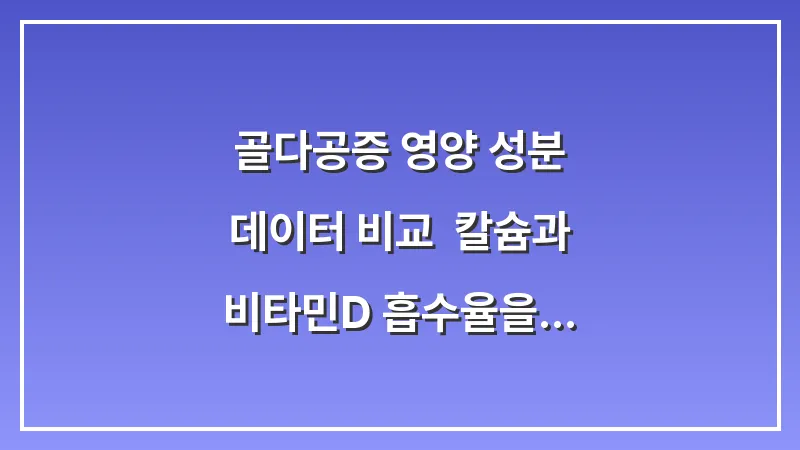 골다공증 영양 성분 데이터 비교  칼슘과 비타민D 흡수율을...